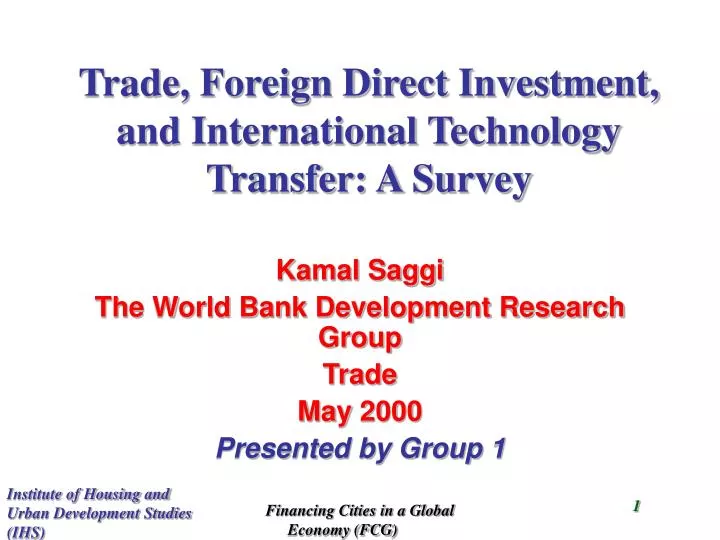 Trade, Foreign Direct Investment, and International Technology Transfer: A Survey

Kamal Saggi
The World Bank Development Research Group
Trade
May 2000
Presented by Group 1

Institute of Housing and Urban Development Studies (IHS)

Financing Cities in a Global Economy (FCG)

1